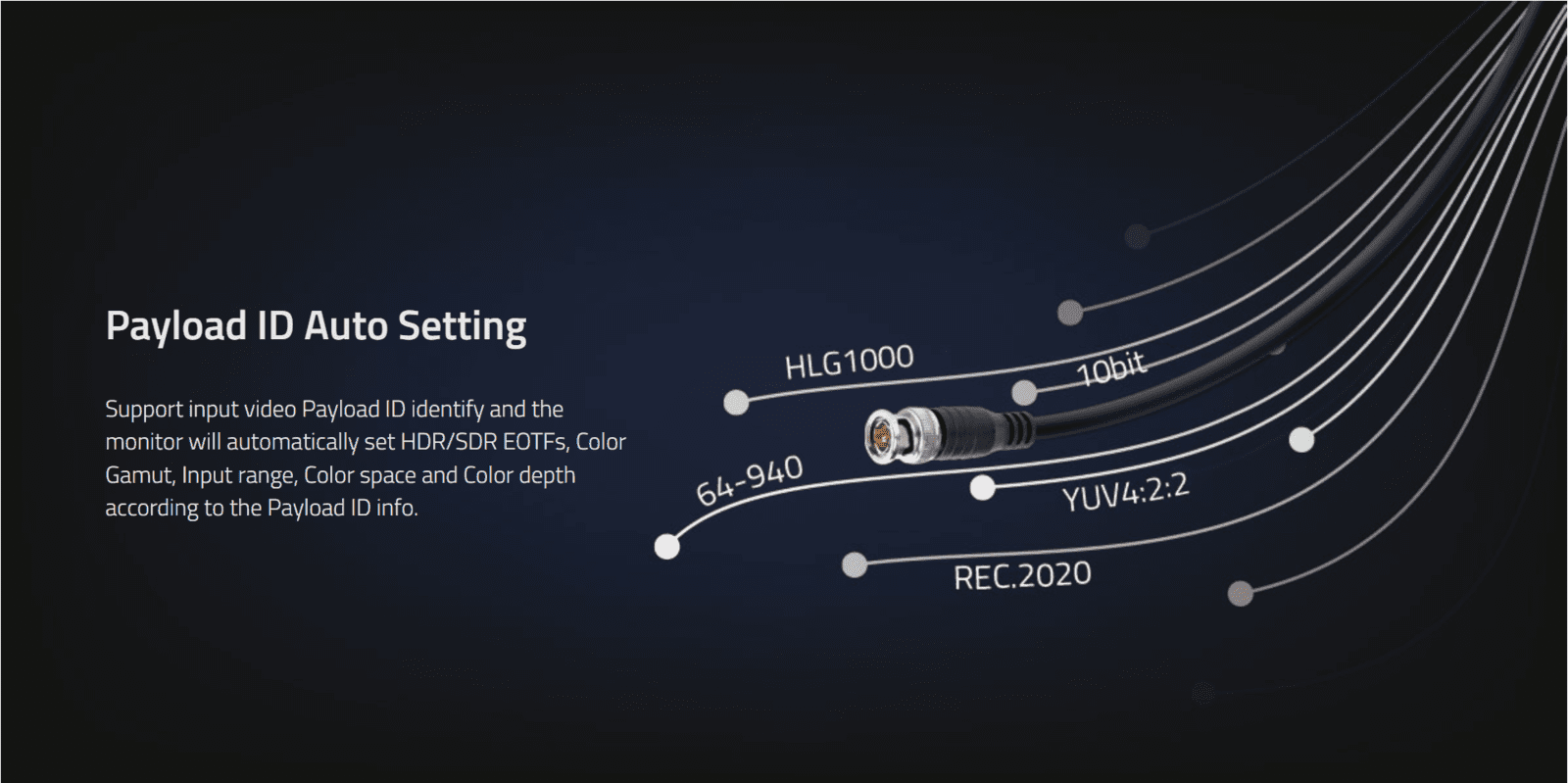 Payload ID Auto Setting

Support input video Payload ID identify and the monitor will automatically set HDR/SDR EOTFs, Color Gamut, Input range, Color space and Color depth according to the Payload ID info.

HLG1000

10bit

64-940

YUV4:2:2

REC.2020